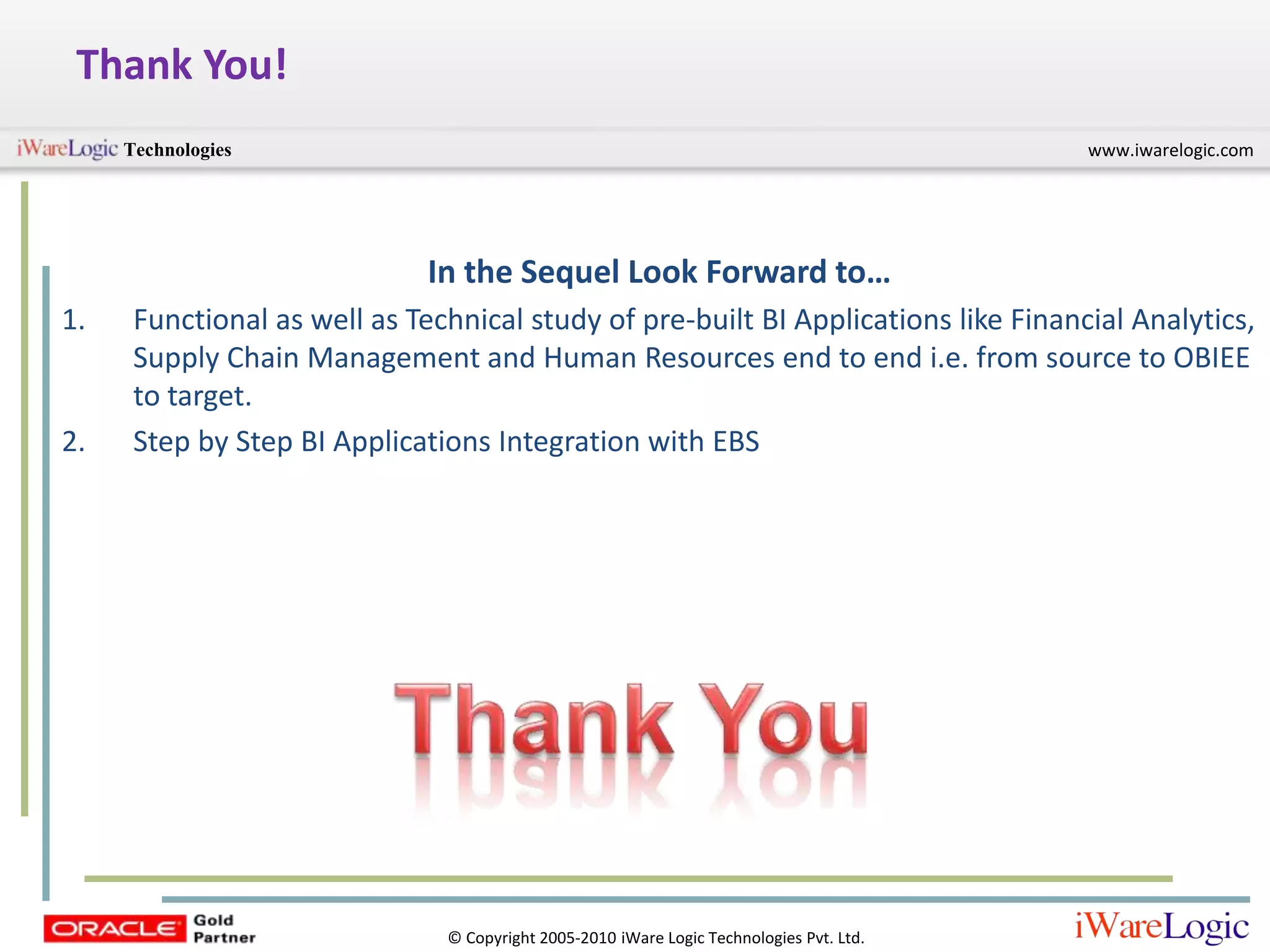 Thank You!

iWareLogic Technologies

www.iwarelogic.com

In the Sequel Look Forward to…

1. Functional as well as Technical study of pre-built BI Applications like Financial Analytics, Supply Chain Management and Human Resources end to end i.e. from source to OBIEE to target.

2. Step by Step BI Applications Integration with EBS

Thank You

ORACLE Gold Partner

© Copyright 2005-2010 iWare Logic Technologies Pvt. Ltd.

iWareLogic